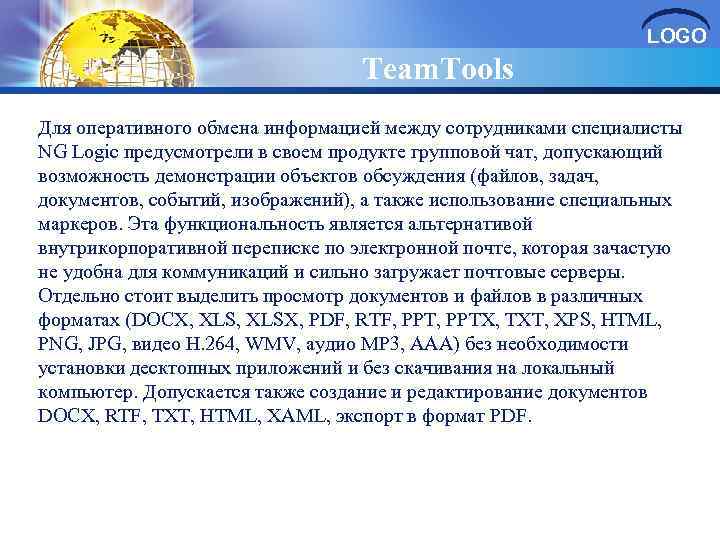 LOGO

TeamTools

Для оперативного обмена информацией между сотрудниками специалисты NG Logic предусмотрели в своем продукте групповой чат, допускающий возможность демонстрации объектов обсуждения (файлов, задач, документов, событий, изображений), а также использование специальных маркеров. Эта функциональность является альтернативой внутрикорпоративной переписке по электронной почте, которая зачастую не удобна для коммуникаций и сильно загружает почтовые серверы. Отдельно стоит выделить просмотр документов и файлов в различных форматах (DOCX, XLS, XLSX, PDF, RTF, PPT, PPTX, TXT, XPS, HTML, PNG, JPG, видео H.264, WMV, аудио MP3, AAA) без необходимости установки десктопных приложений и без скачивания на локальный компьютер. Допускается также создание и редактирование документов DOCX, RTF, TXT, HTML, XAML, экспорт в формат PDF.